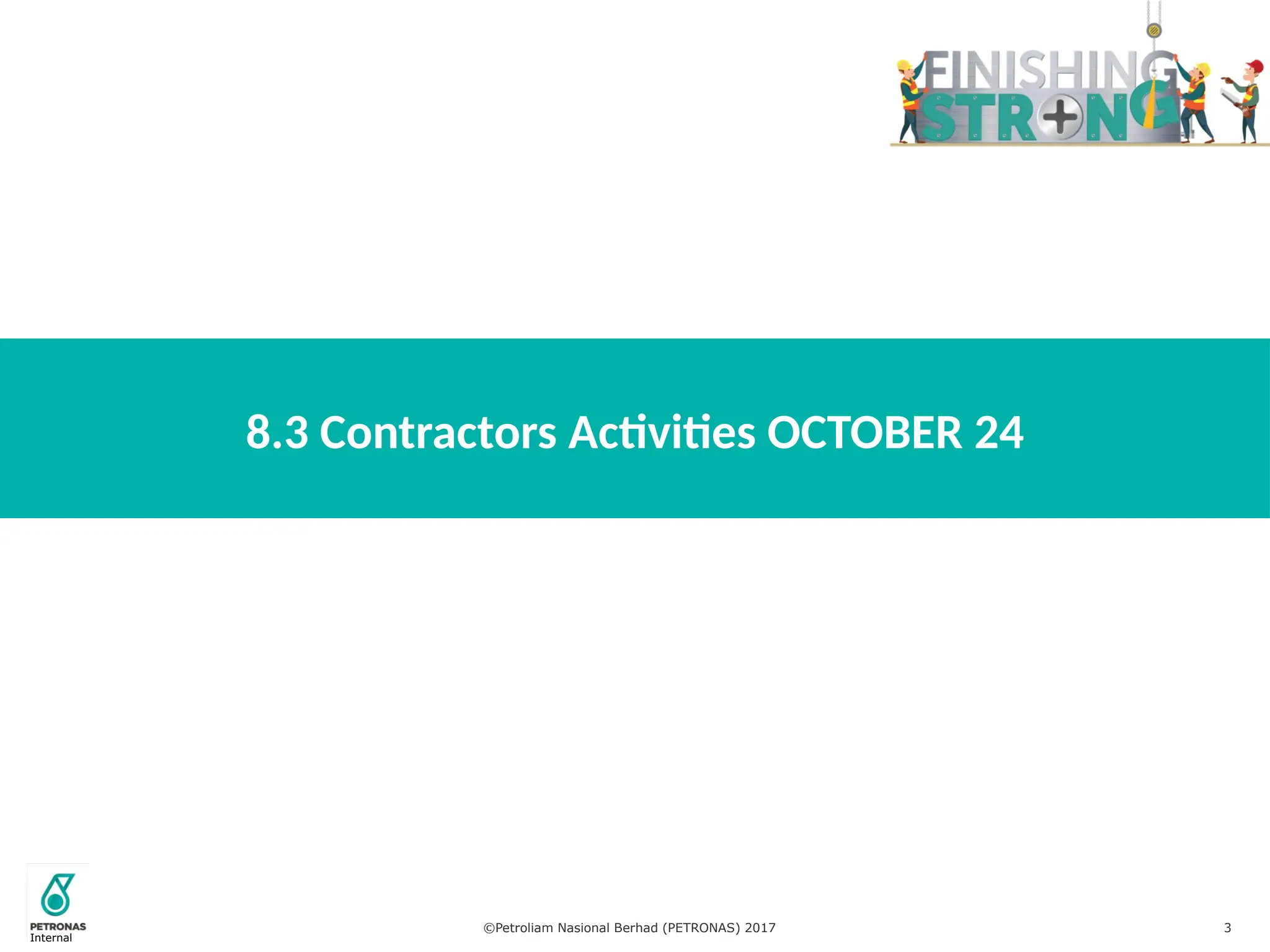 FINISHING STRONG

8.3 Contractors Activities OCTOBER 24

PETRONAS
Internal

©Petroliam Nasional Berhad (PETRONAS) 2017

3